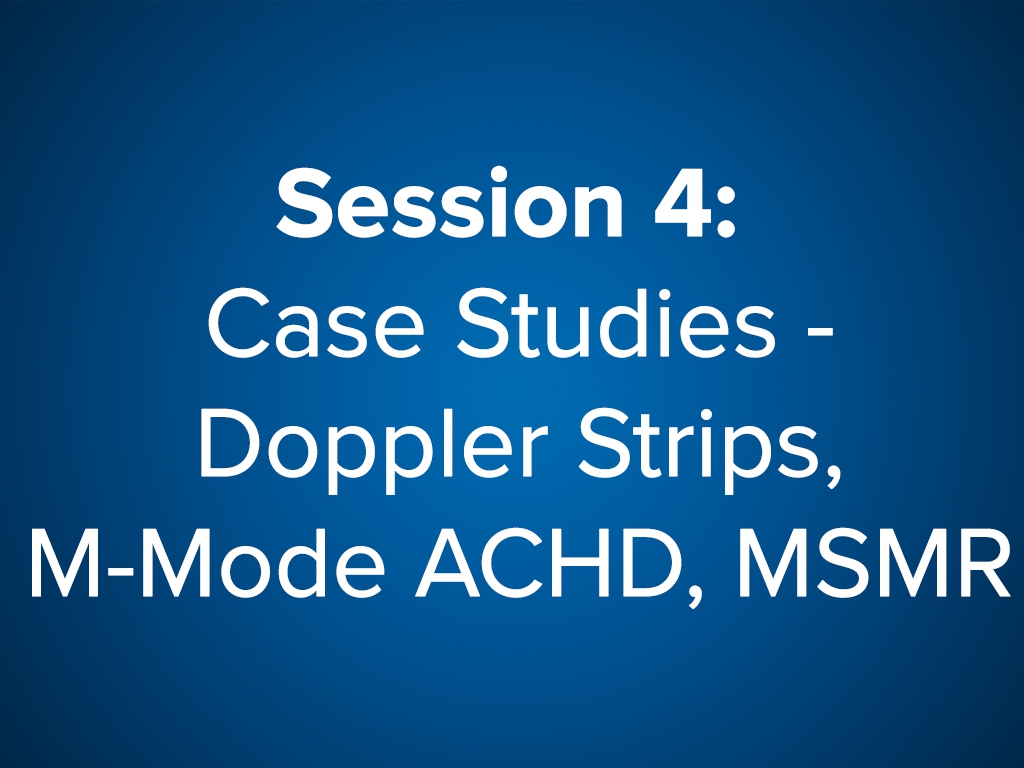 Session 4:
Case Studies -
Doppler Strips,
M-Mode ACHD, MSMR